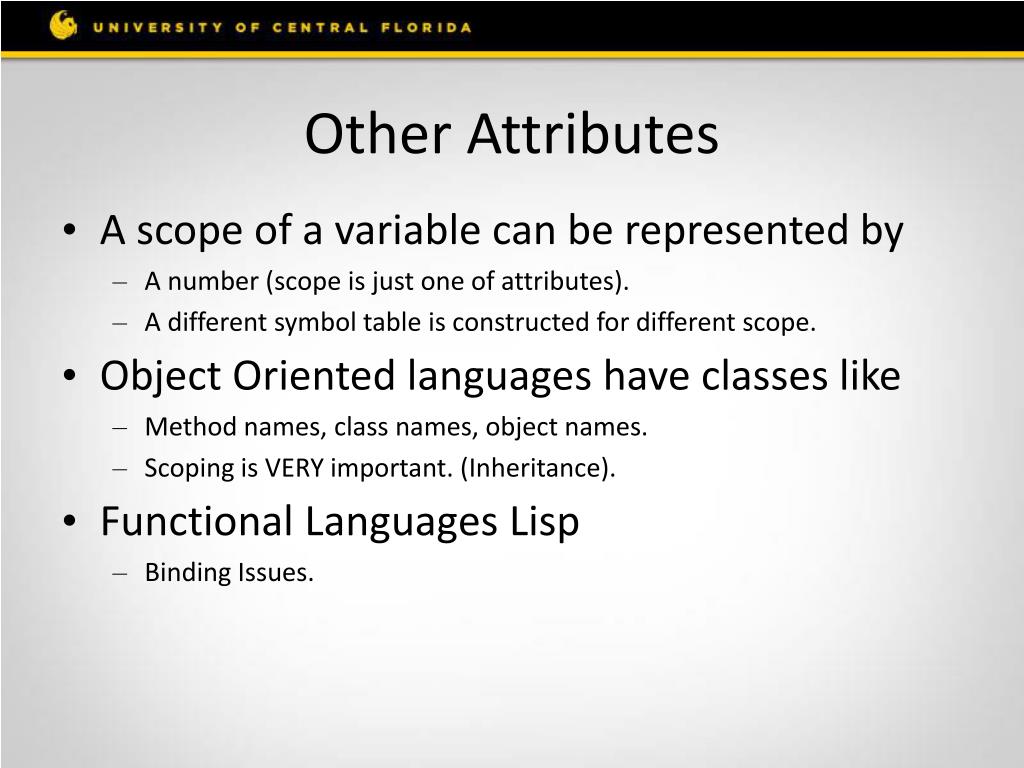 UNIVERSITY OF CENTRAL FLORIDA

Other Attributes

• A scope of a variable can be represented by
– A number (scope is just one of attributes).
– A different symbol table is constructed for different scope.
• Object Oriented languages have classes like
– Method names, class names, object names.
– Scoping is VERY important. (Inheritance).
• Functional Languages Lisp
– Binding Issues.